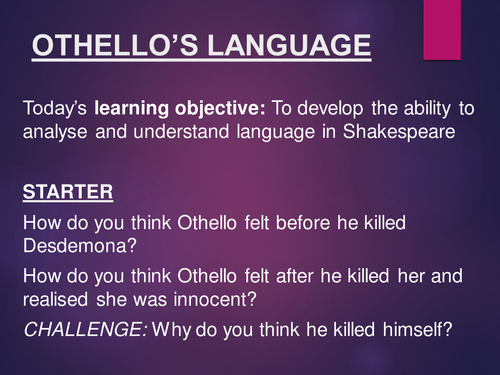 OTHELLO'S LANGUAGE

Today's learning objective: To develop the ability to analyse and understand language in Shakespeare

STARTER

How do you think Othello felt before he killed Desdemona?

How do you think Othello felt after he killed her and realised she was innocent?

CHALLENGE: Why do you think he killed himself?